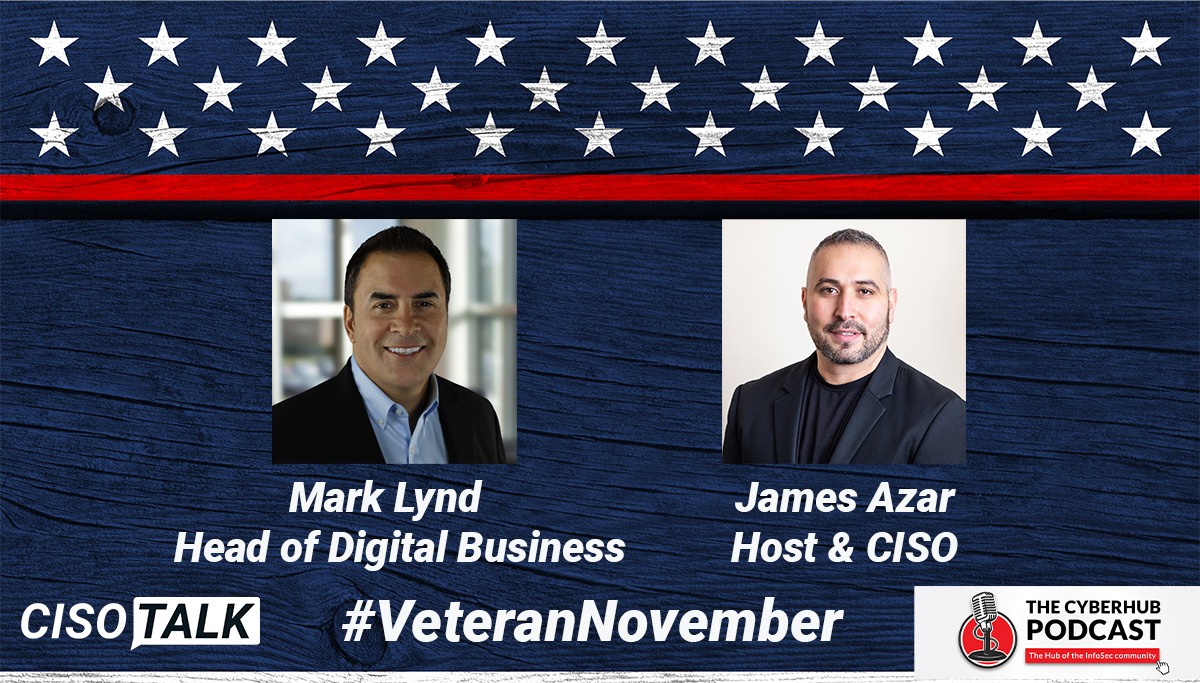 Mark Lynd
Head of Digital Business

James Azar
Host & CISO

CISO TALK

#VeteranNovember

THE CYBERHUB PODCAST
The Hub of the InfoSec community